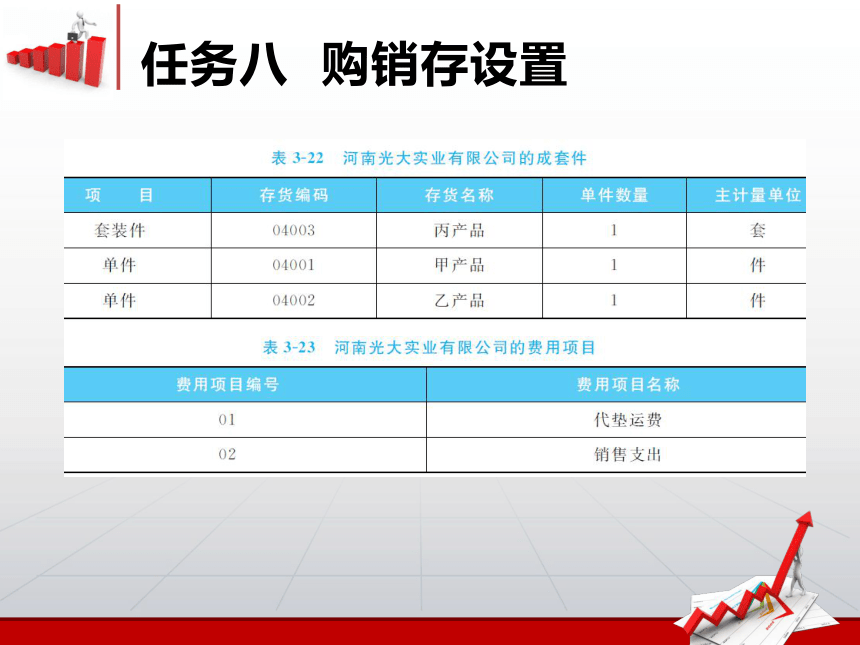 任务八 购销存设置

表 3-22 河南光大实业有限公司的成套件

| 项 目 | 存货编码 | 存货名称 | 单件数量 | 主计量单位 |
|---|---|---|---|---|
| 套装件 | 04003 | 丙产品 | 1 | 套 |
| 单件 | 04001 | 甲产品 | 1 | 件 |
| 单件 | 04002 | 乙产品 | 1 | 件 |

表 3-23 河南光大实业有限公司的费用项目

| 费用项目编号 | 费用项目名称 |
|---|---|
| 01 | 代垫运费 |
| 02 | 销售支出 |